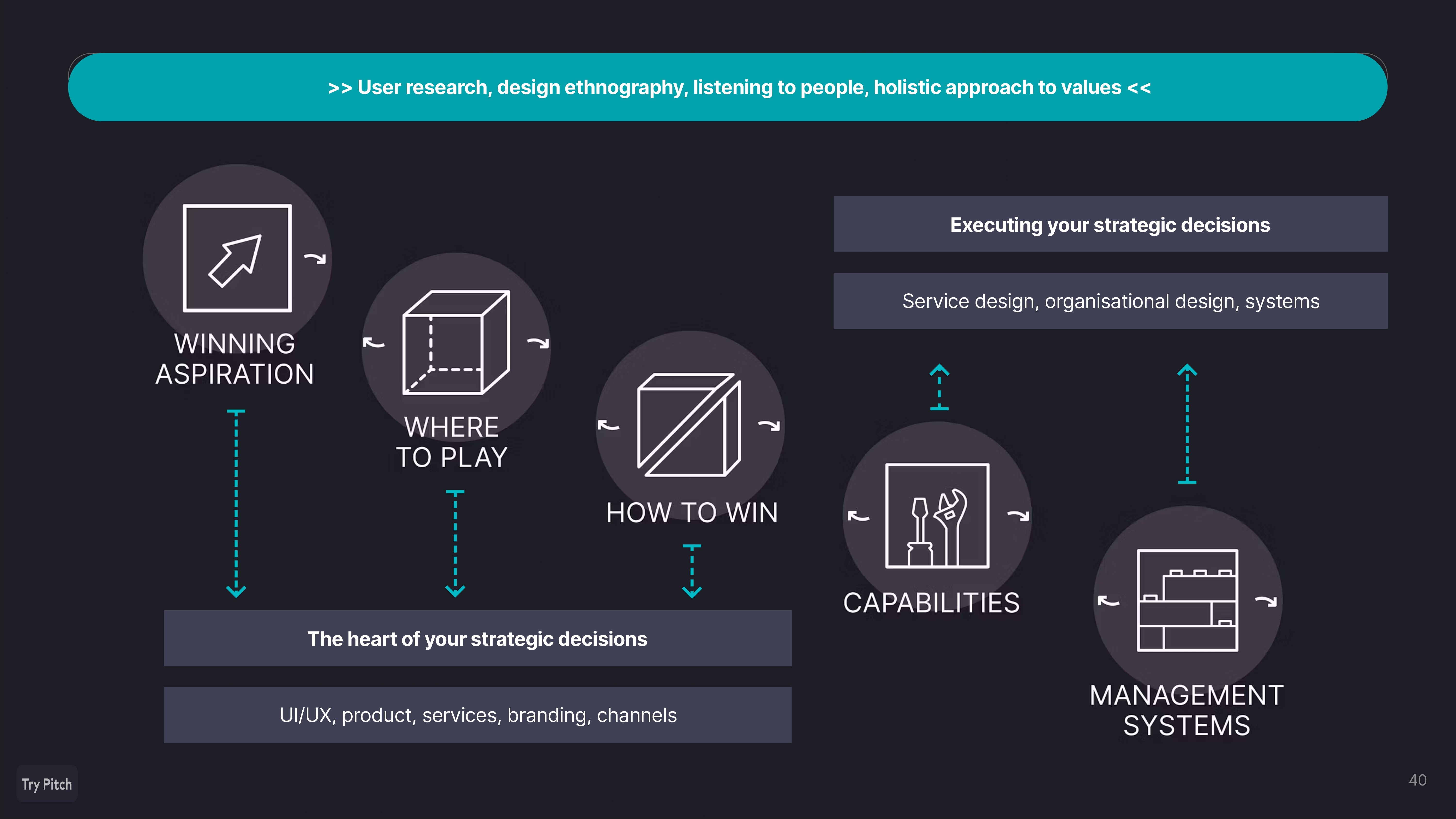 >> User research, design ethnography, listening to people, holistic approach to values <<

WINNING ASPIRATION

WHERE TO PLAY

HOW TO WIN

Executing your strategic decisions

Service design, organisational design, systems

CAPABILITIES

MANAGEMENT SYSTEMS

The heart of your strategic decisions

UI/UX, product, services, branding, channels

Try Pitch

40